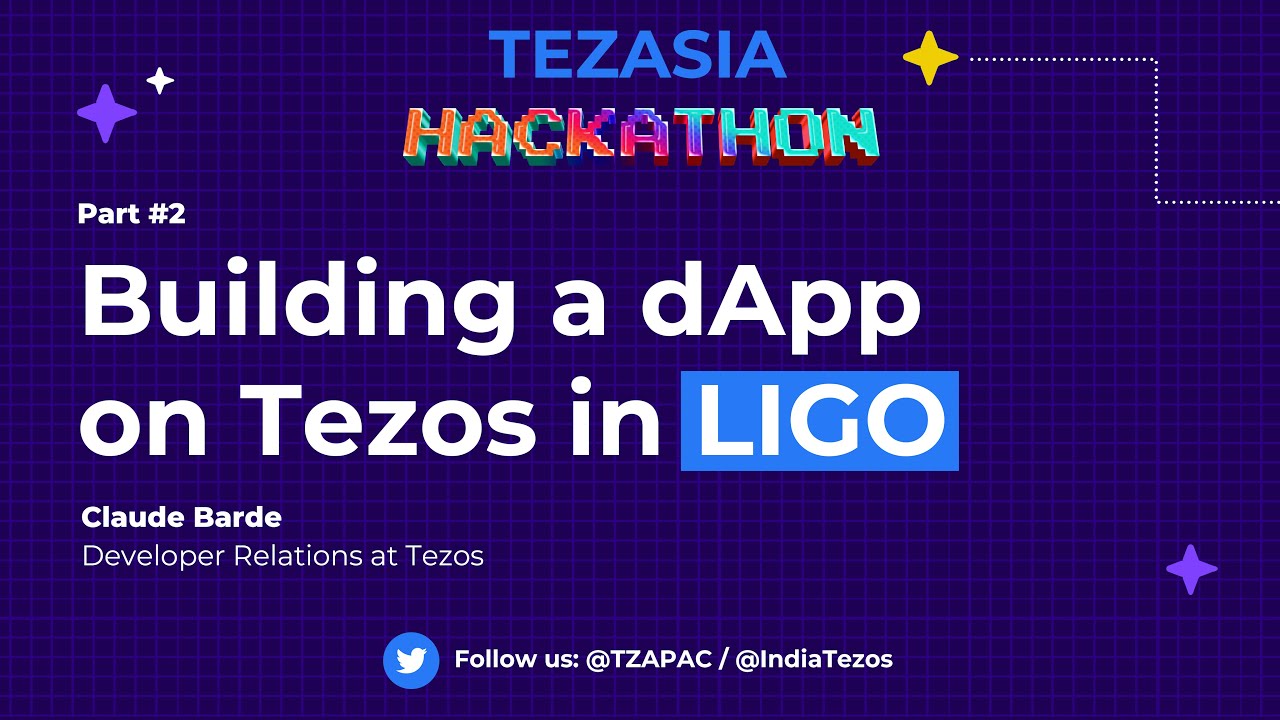 TEZASIA
HACKATHON

Part #2

Building a dApp on Tezos in LIGO

Claude Barde
Developer Relations at Tezos

Follow us: @TZAPAC / @IndiaTezos